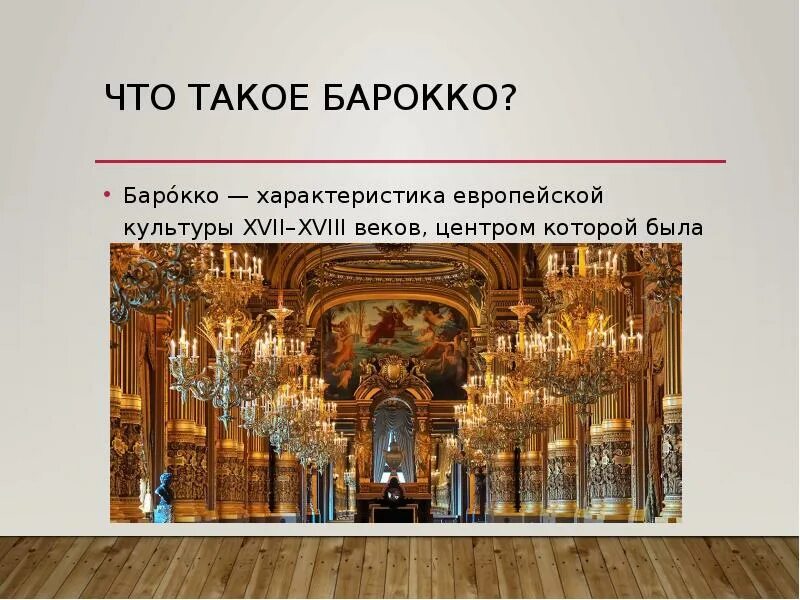 ЧТО ТАКОЕ БАРОККО?

• Баро́кко — характеристика европейской культуры XVII–XVIII веков, центром которой была